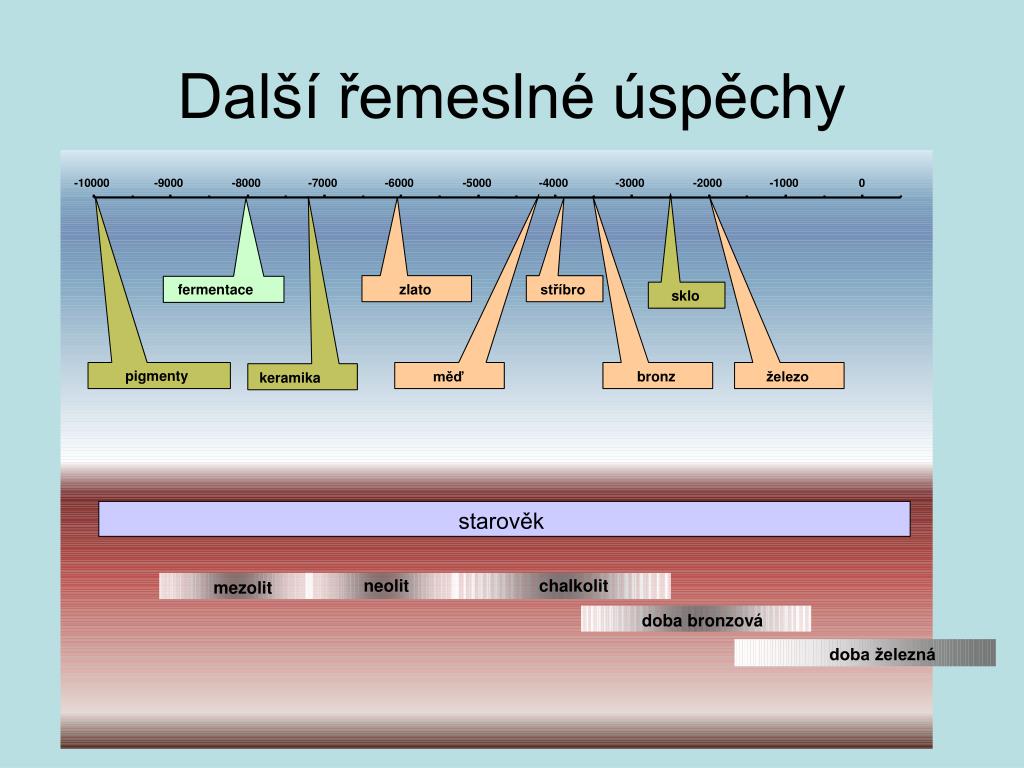 Další řemeslné úspěchy

-10000 -9000 -8000 -7000 -6000 -5000 -4000 -3000 -2000 -1000 0

fermentace

zlato

stříbro

sklo

pigmenty

keramika

měď

bronz

železo

starověk

mezolit

neolit

chalkolit

doba bronzová

doba železná